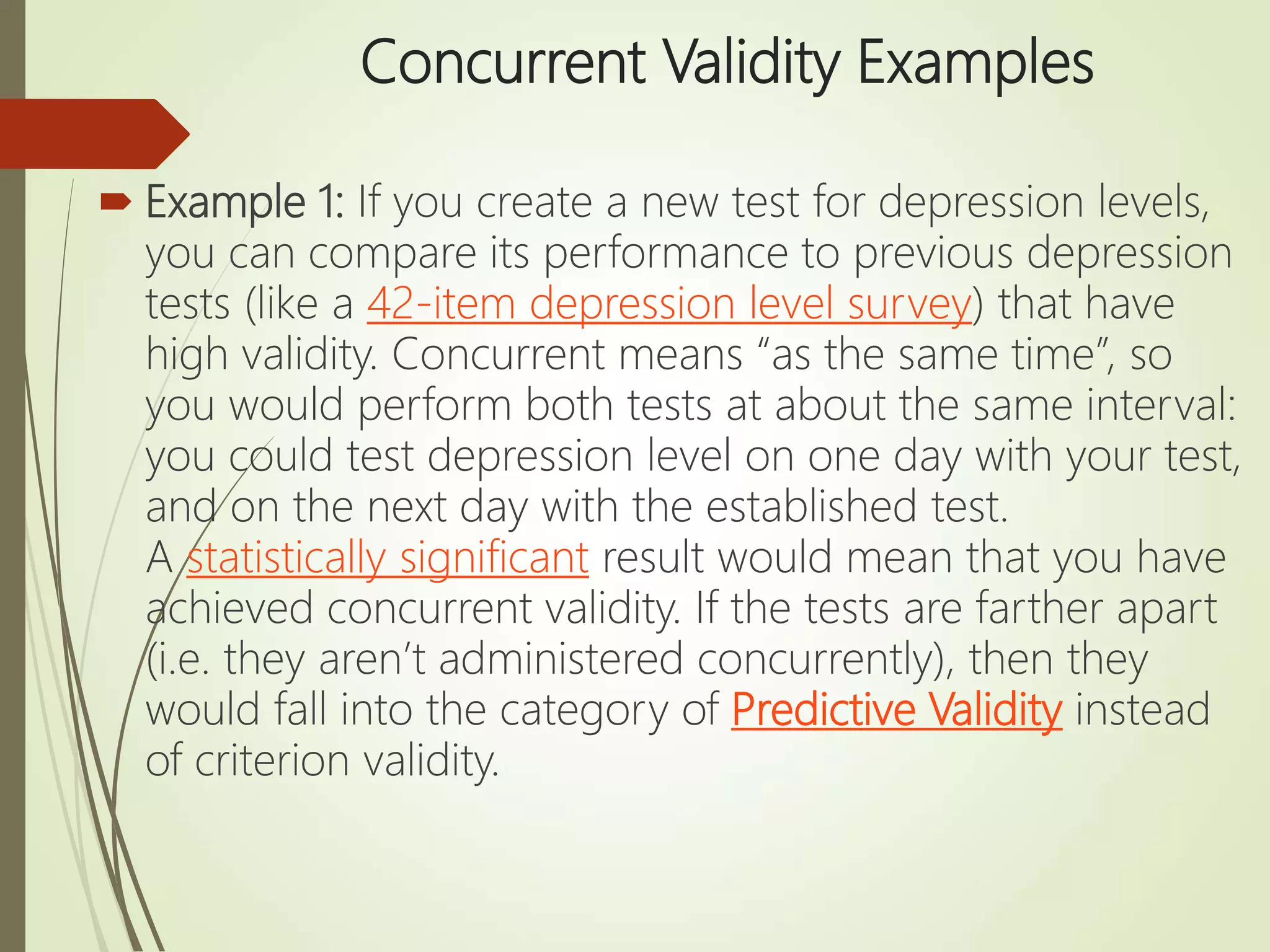 Concurrent Validity Examples

Example 1: If you create a new test for depression levels, you can compare its performance to previous depression tests (like a 42-item depression level survey) that have high validity. Concurrent means “as the same time”, so you would perform both tests at about the same interval: you could test depression level on one day with your test, and on the next day with the established test.
A statistically significant result would mean that you have achieved concurrent validity. If the tests are farther apart (i.e. they aren’t administered concurrently), then they would fall into the category of Predictive Validity instead of criterion validity.